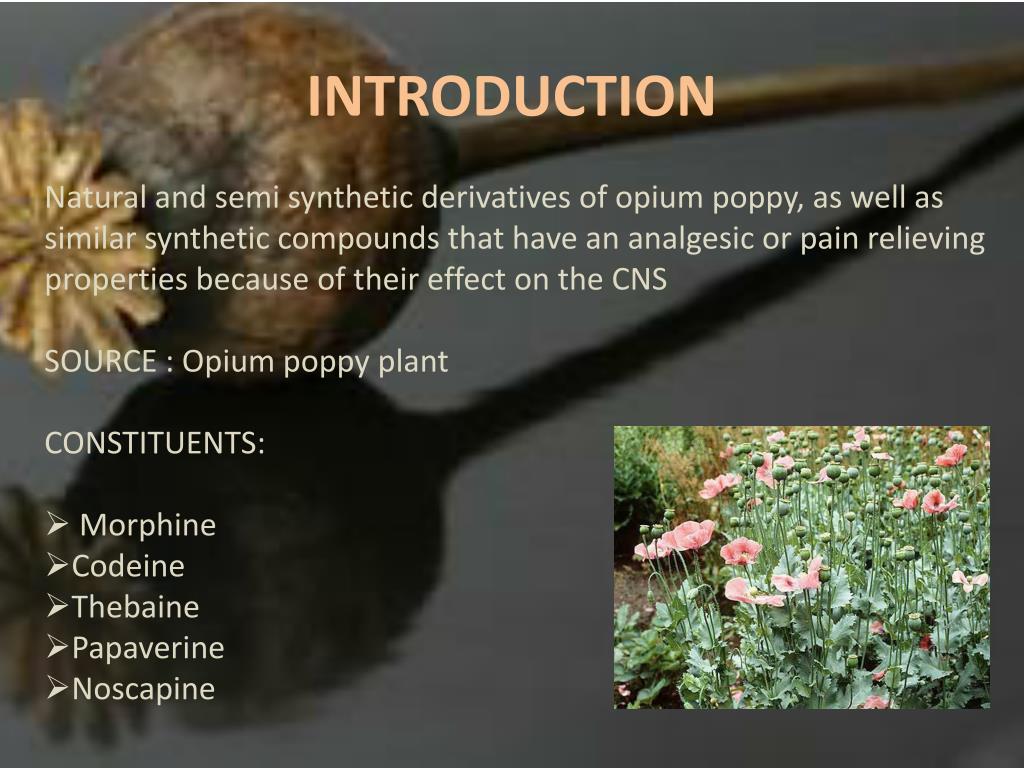 INTRODUCTION

Natural and semi synthetic derivatives of opium poppy, as well as similar synthetic compounds that have an analgesic or pain relieving properties because of their effect on the CNS

SOURCE : Opium poppy plant

CONSTITUENTS:

➢ Morphine
➢Codeine
➢Thebaine
➢Papaverine
➢Noscapine